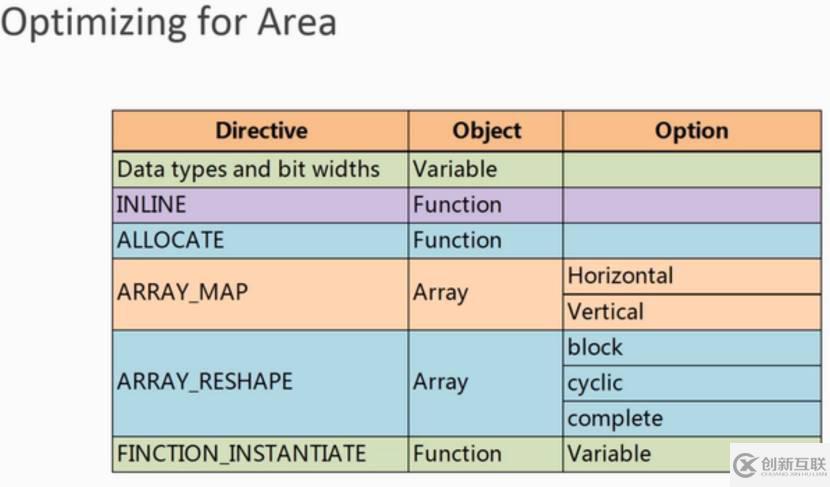 Optimizing for Area

| Directive | Object | Option |
|---|---|---|
| Data types and bit widths | Variable | |
| INLINE | Function | |
| ALLOCATE | Function | |
| ARRAY_MAP | Array | Horizontal |
| | | Vertical |
| ARRAY_RESHAPE | Array | block |
| | | cyclic |
| | | complete |
| FINCTION_INSTANTIATE | Function | Variable |

创新互联